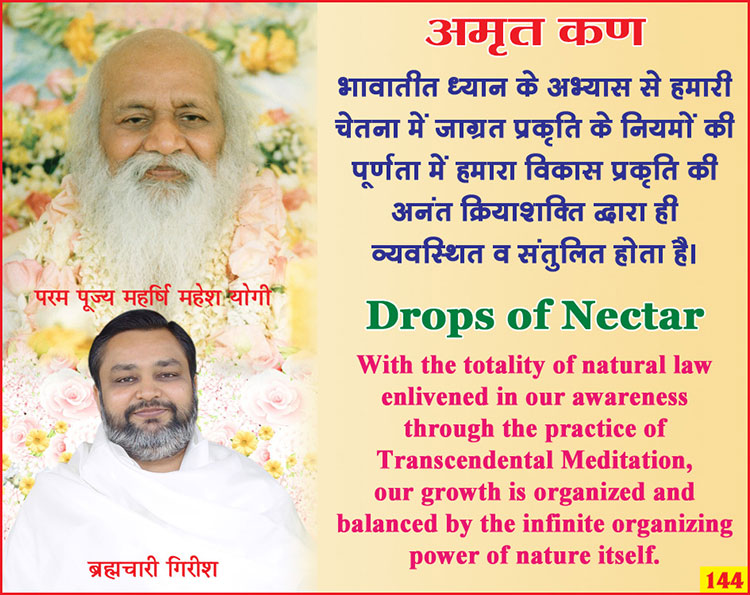 परम पूज्य महर्षि महेश योगी

ब्रह्मचारी गिरीश

अमृत कण

भावातीत ध्यान के अभ्यास से हमारी चेतना में जाग्रत प्रकृति के नियमों की पूर्णता में हमारा विकास प्रकृति की अनंत क्रियाशक्ति द्वारा ही व्यवस्थित व संतुलित होता है।

Drops of Nectar

With the totality of natural law enlivened in our awareness through the practice of Transcendental Meditation, our growth is organized and balanced by the infinite organizing power of nature itself.

144